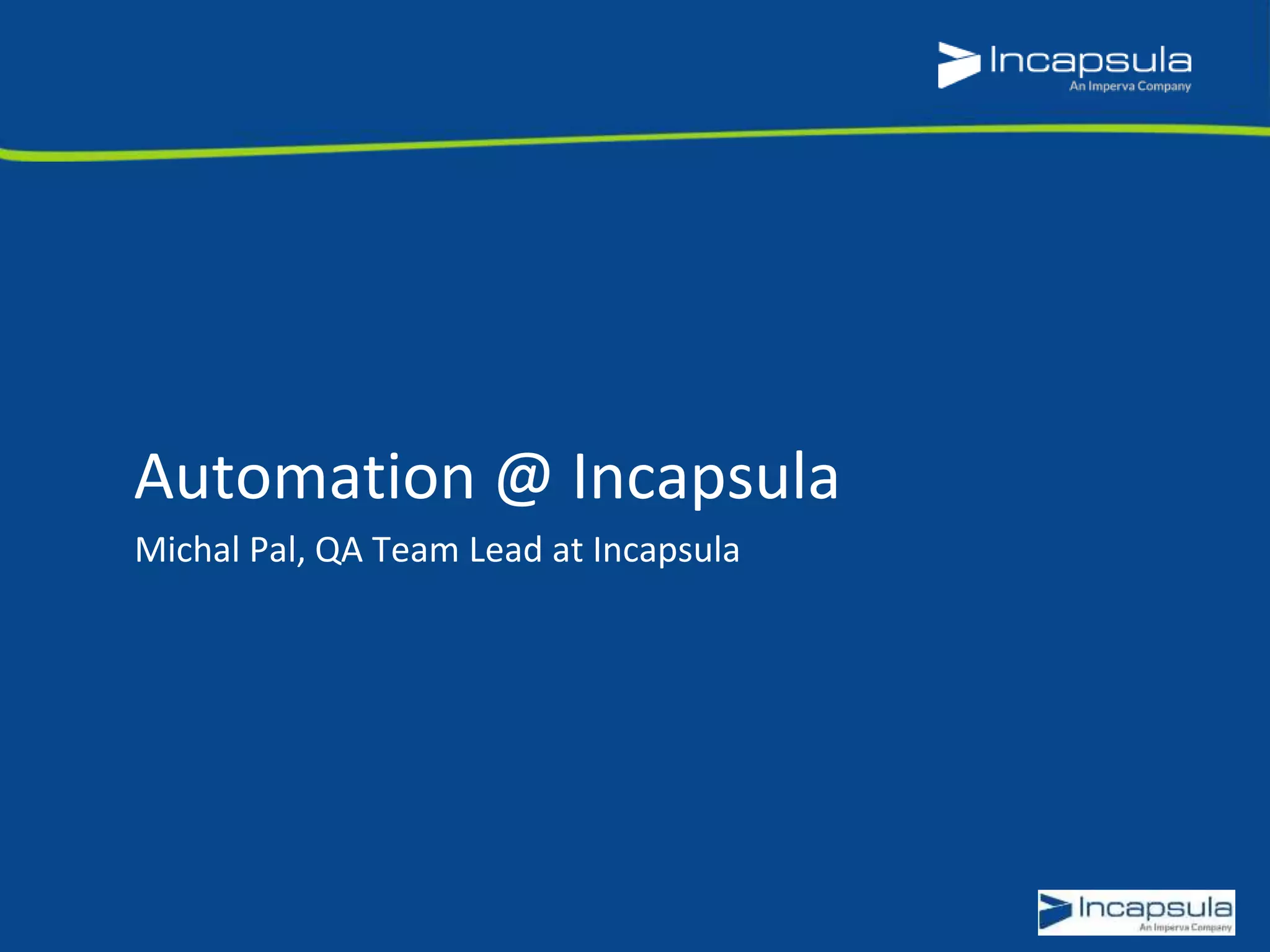 Incapsula
An Imperva Company

Automation @ Incapsula

Michal Pal, QA Team Lead at Incapsula

Incapsula
An Imperva Company